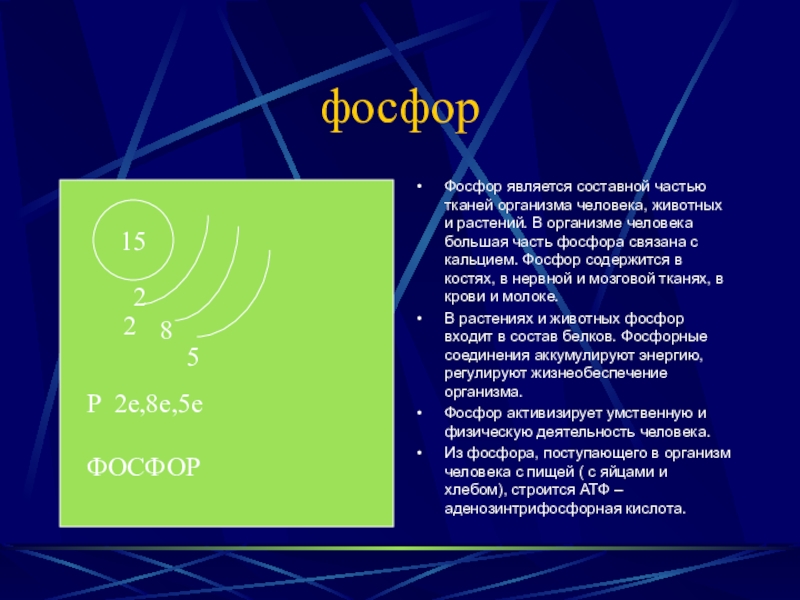 фосфор

15

2

2 8

5

P 2e,8e,5e

ФОСФОР

• Фосфор является составной частью тканей организма человека, животных и растений. В организме человека большая часть фосфора связана с кальцием. Фосфор содержится в костях, в нервной и мозговой тканях, в крови и молоке.

• В растениях и животных фосфор входит в состав белков. Фосфорные соединения аккумулируют энергию, регулируют жизнеобеспечение организма.

• Фосфор активизирует умственную и физическую деятельность человека.

• Из фосфора, поступающего в организм человека с пищей ( с яйцами и хлебом), строится АТФ – аденозинтрифосфорная кислота.